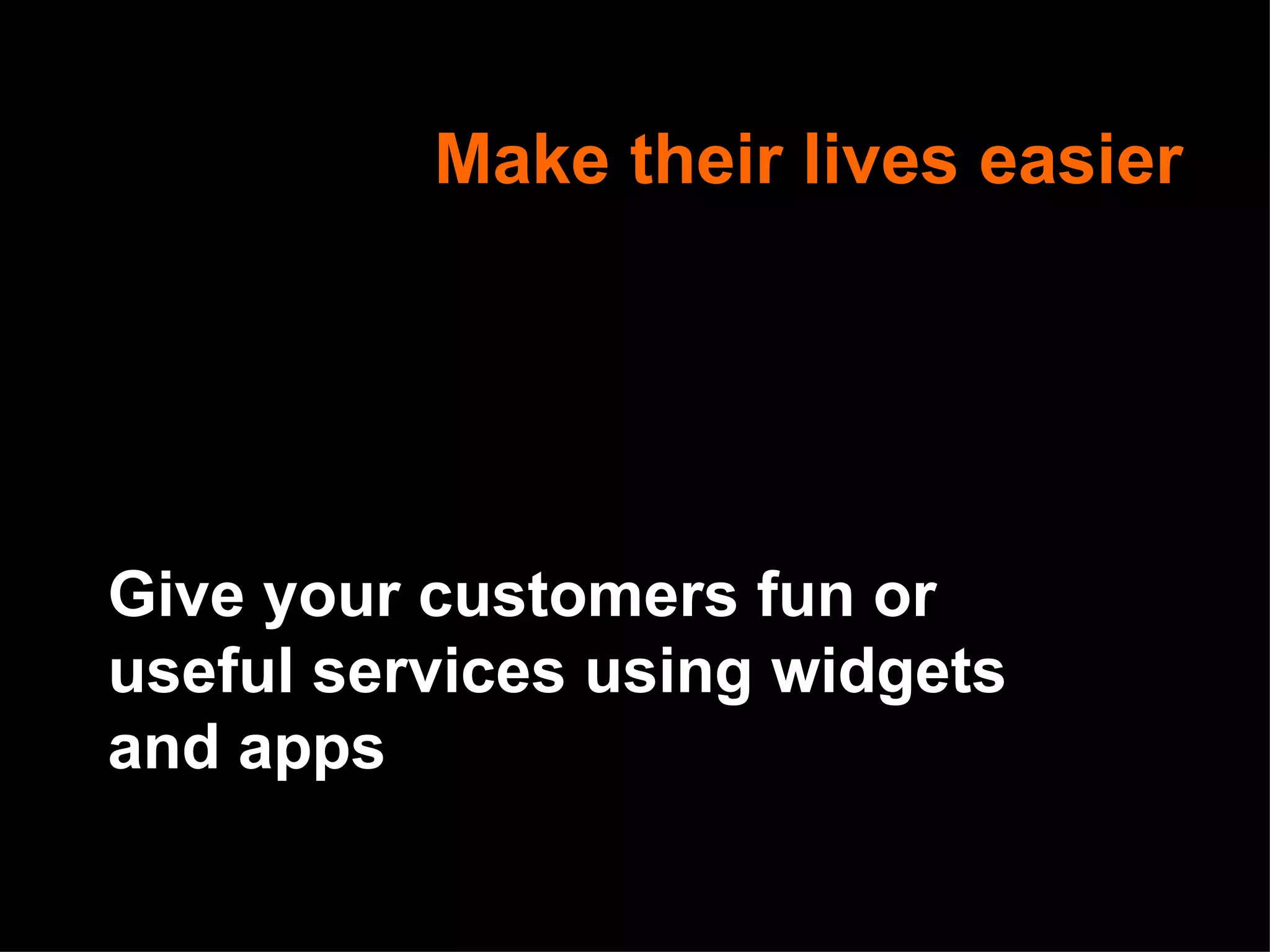 Make their lives easier

Give your customers fun or useful services using widgets and apps